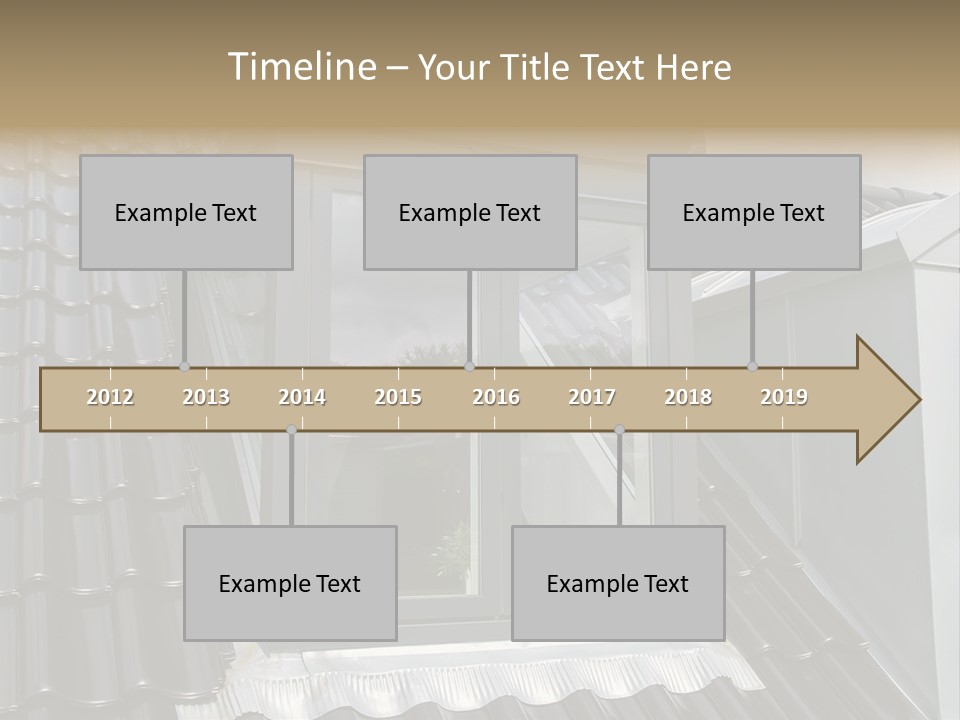 Timeline – Your Title Text Here

Example Text

Example Text

Example Text

2012 2013 2014 2015 2016 2017 2018 2019

Example Text

Example Text